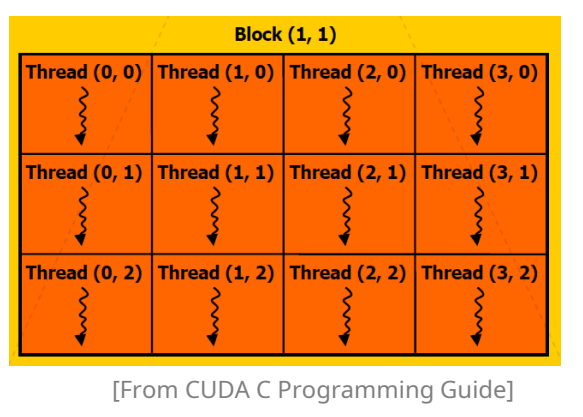 Block (1, 1)

| Thread (0, 0) | Thread (1, 0) | Thread (2, 0) | Thread (3, 0) |
|---|---|---|---|
| Thread (0, 1) | Thread (1, 1) | Thread (2, 1) | Thread (3, 1) |
| Thread (0, 2) | Thread (1, 2) | Thread (2, 2) | Thread (3, 2) |

[From CUDA C Programming Guide]